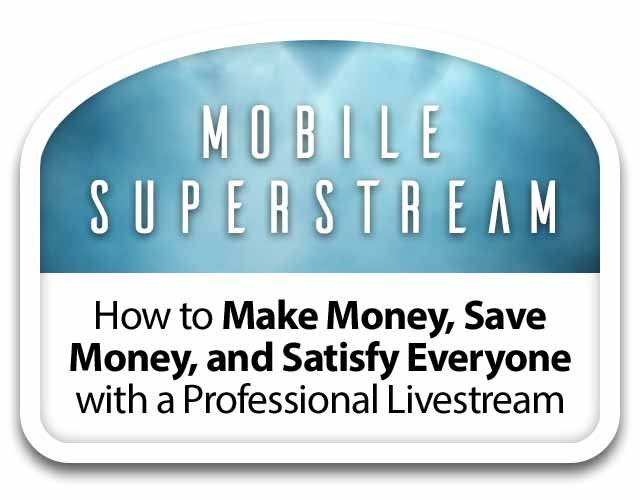 MOBILE SUPERSTREAM

How to Make Money, Save Money, and Satisfy Everyone with a Professional Livestream